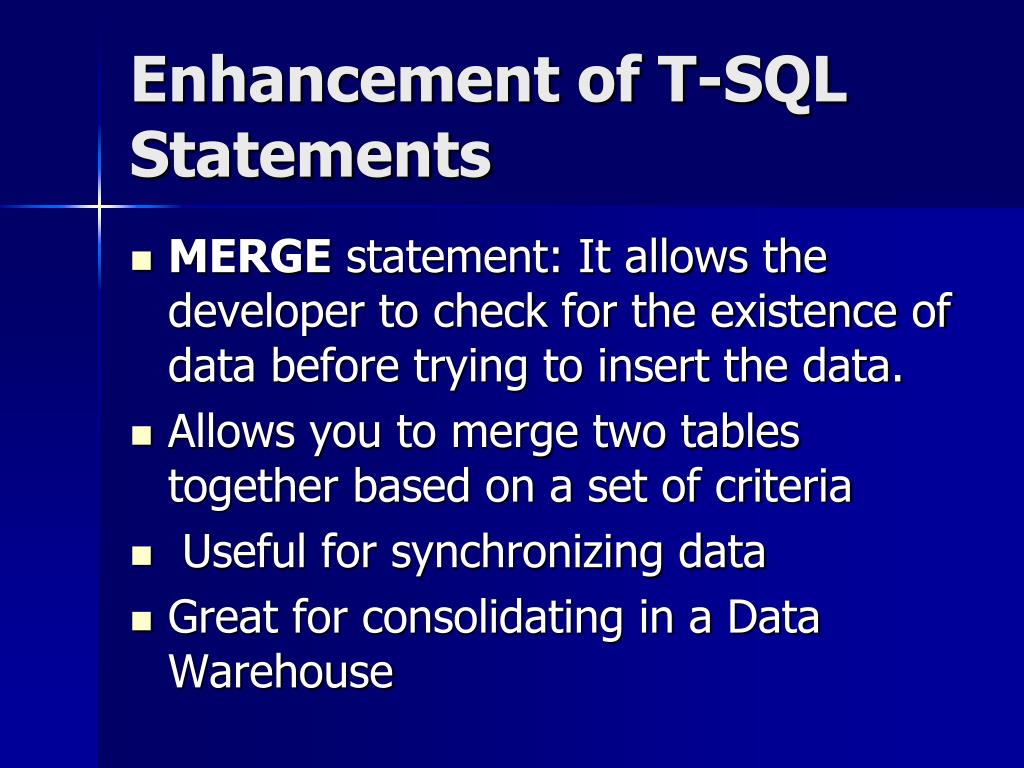 Enhancement of T-SQL Statements

- MERGE statement: It allows the developer to check for the existence of data before trying to insert the data.
- Allows you to merge two tables together based on a set of criteria
- Useful for synchronizing data
- Great for consolidating in a Data Warehouse